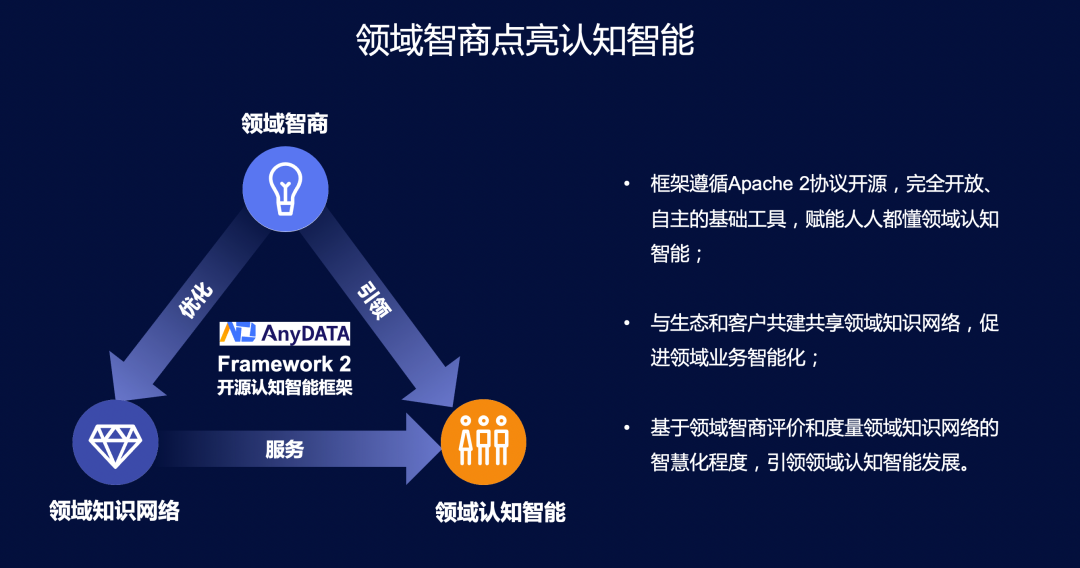 领域智商点亮认知智能

领域智商

优化

引领

AnyDATA
Framework 2
开源认知智能框架

服务

领域知识网络

领域认知智能

• 框架遵循Apache 2协议开源，完全开放、自主的基础工具，赋能人人都懂领域认知智能；

• 与生态和客户共建共享领域知识网络，促进领域业务智能化；

• 基于领域智商评价和度量领域知识网络的智慧化程度，引领领域认知智能发展。